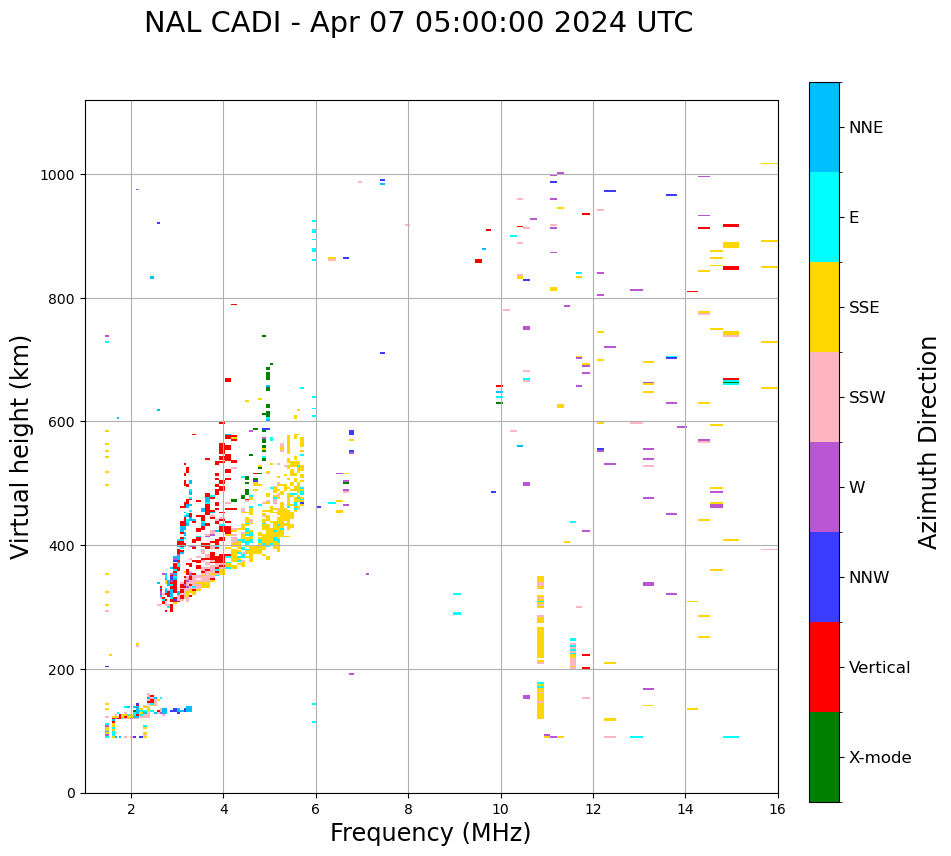 NAL CADI - Apr 07 05:00:00 2024 UTC

Virtual height (km)

1000
800
600
400
200
0

2
4
6
8
10
12
14
16

Frequency (MHz)

NNE
E
SSE
SSW
W
NNW
Vertical
X-mode

Azimuth Direction